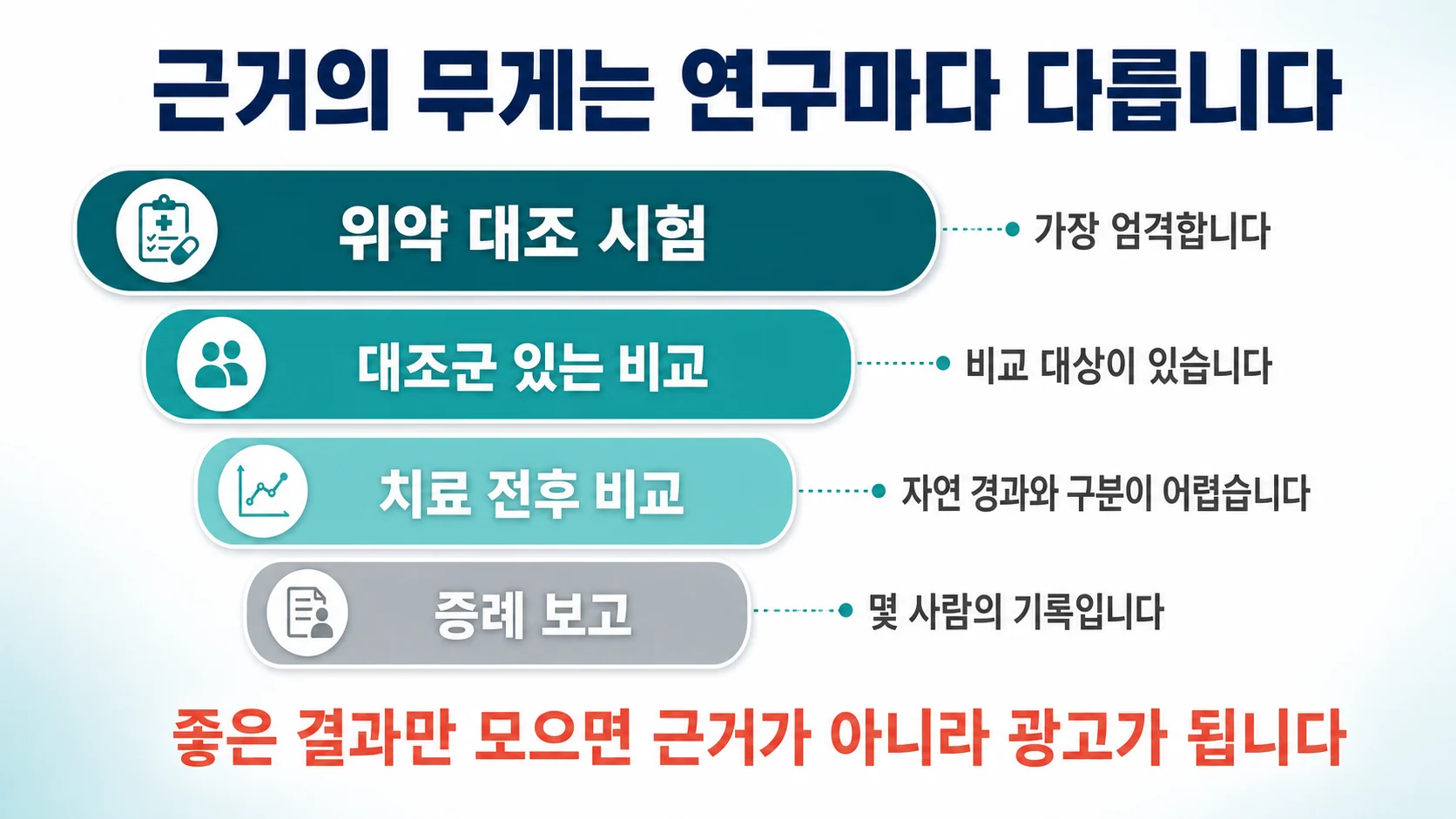 근거의 무게는 연구마다 다릅니다

위약 대조 시험

가장 엄격합니다

대조군 있는 비교

비교 대상이 있습니다

치료 전후 비교

자연 경과와 구분이 어렵습니다

증례 보고

몇 사람의 기록입니다

좋은 결과만 모으면 근거가 아니라 광고가 됩니다